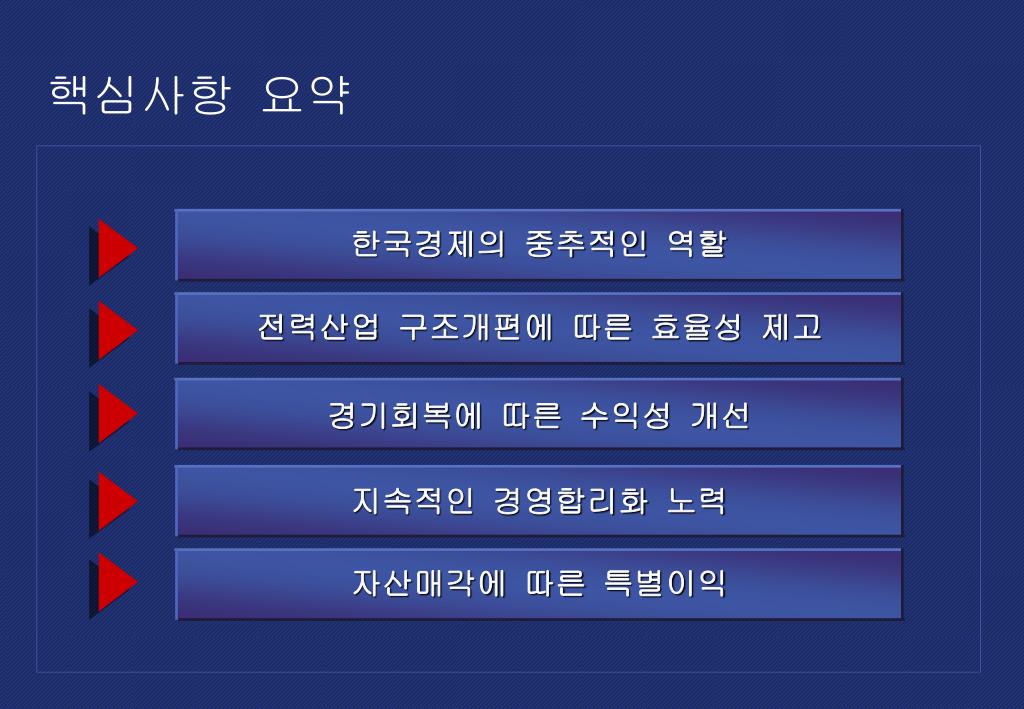 핵심사항 요약

한국경제의 중추적인 역할

전력산업 구조개편에 따른 효율성 제고

경기회복에 따른 수익성 개선

지속적인 경영합리화 노력

자산매각에 따른 특별이익